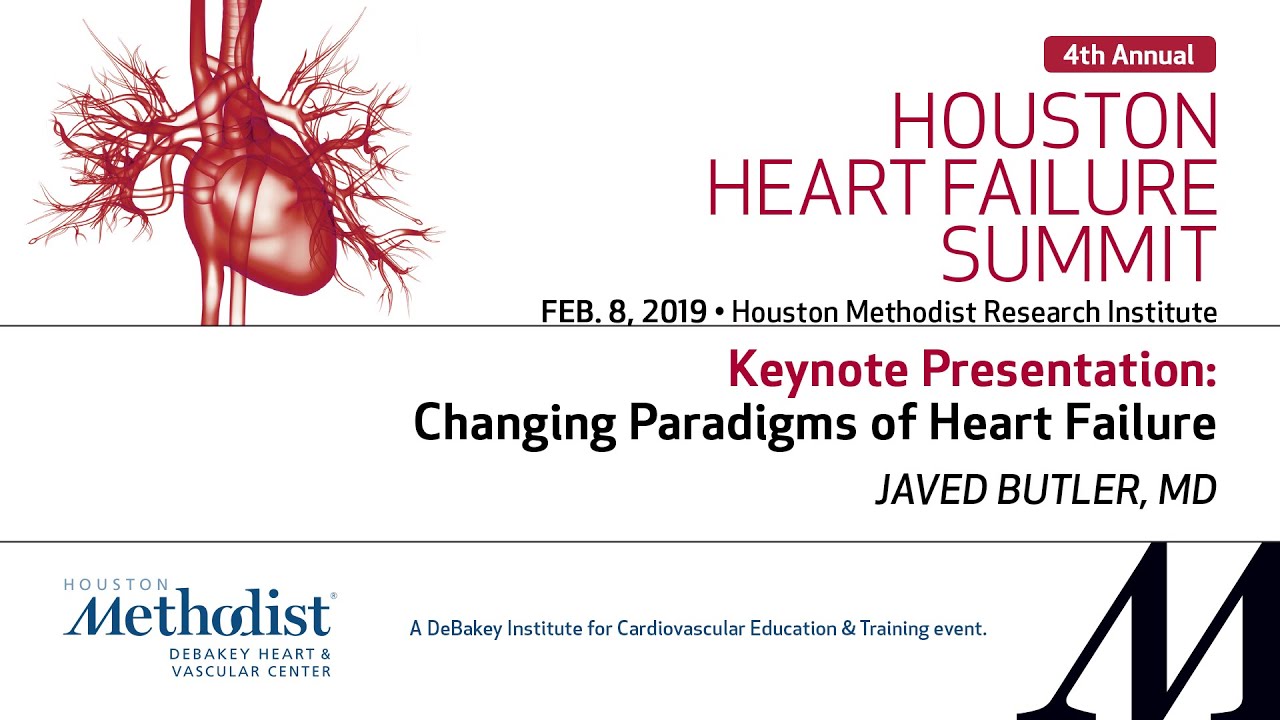 4th Annual

HOUSTON HEART FAILURE SUMMIT

FEB. 8, 2019 • Houston Methodist Research Institute

Keynote Presentation:
Changing Paradigms of Heart Failure

JAVED BUTLER, MD

HOUSTON
Methodist®
DEBAKEY HEART & VASCULAR CENTER

A DeBakey Institute for Cardiovascular Education & Training event.

M